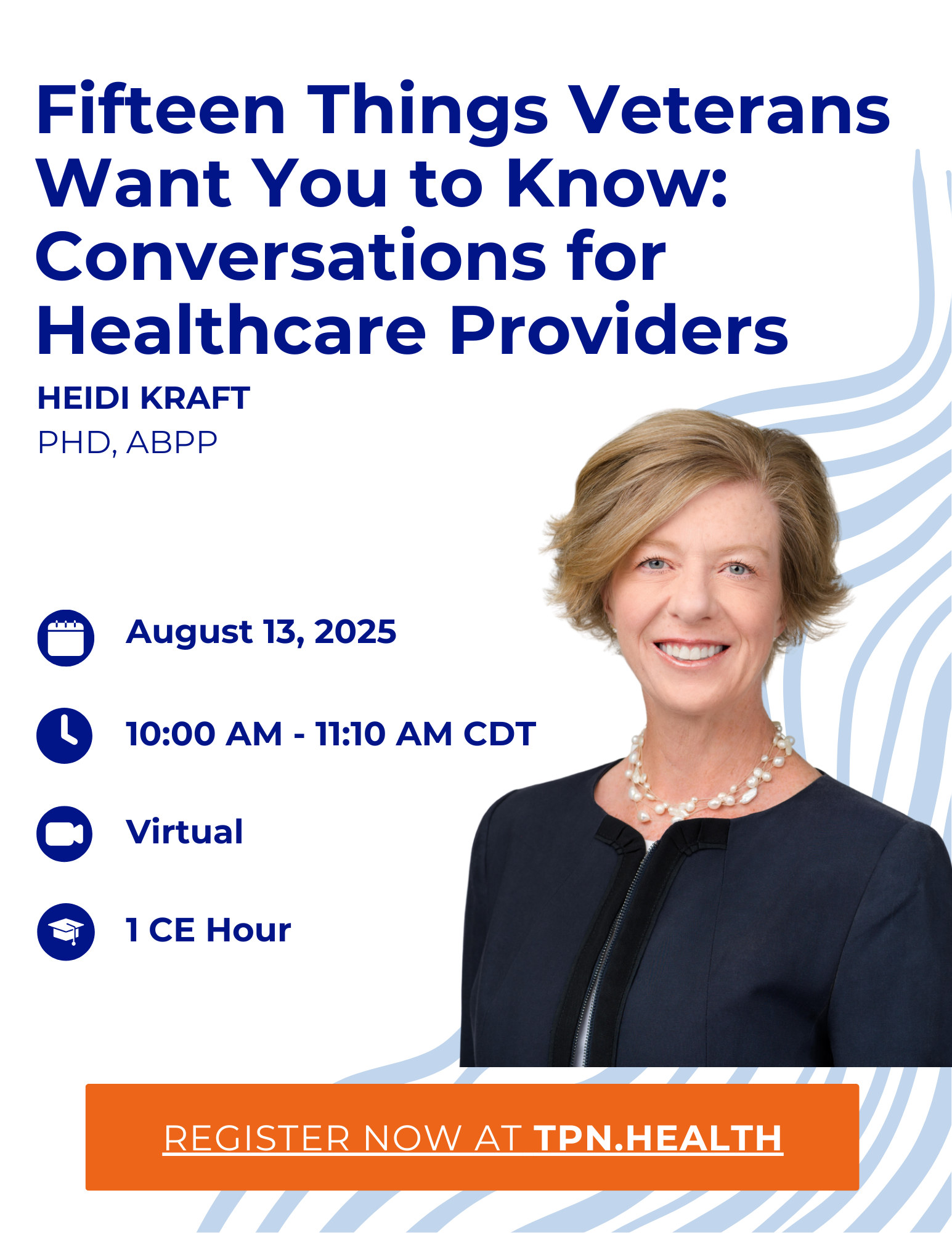 Fifteen Things Veterans Want You to Know: Conversations for Healthcare Providers

HEIDI KRAFT
PHD, ABPP

August 13, 2025

10:00 AM - 11:10 AM CDT

Virtual

1 CE Hour

REGISTER NOW AT TPN.HEALTH